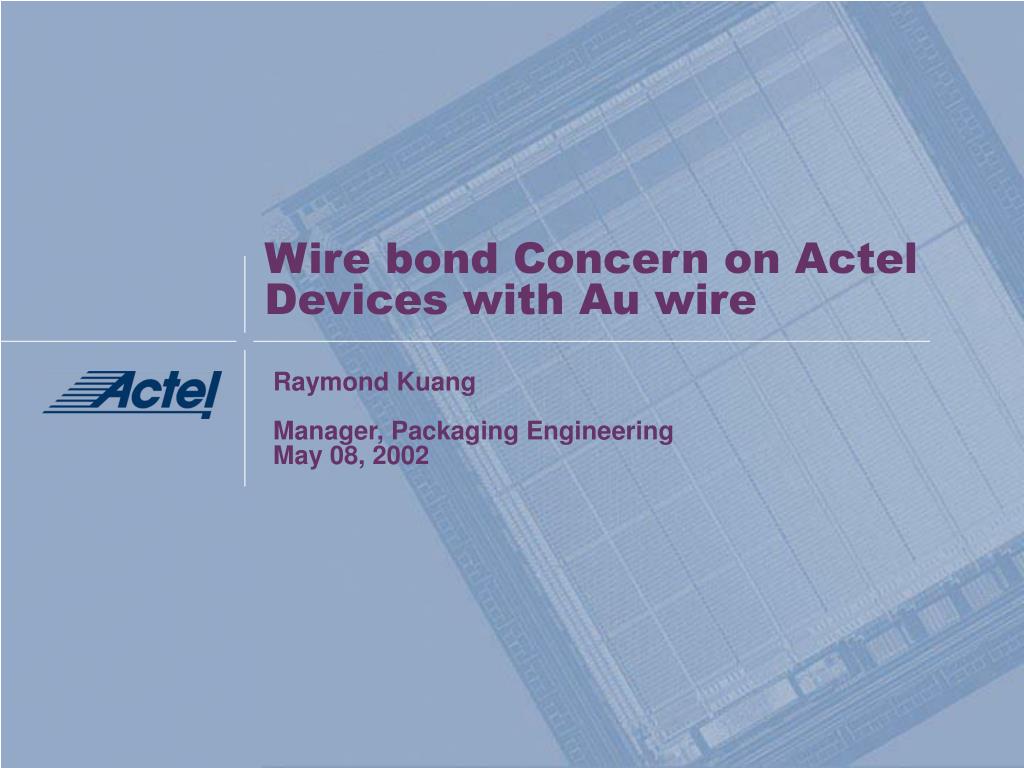 Wire bond Concern on Actel Devices with Au wire

Actel

Raymond Kuang

Manager, Packaging Engineering
May 08, 2002